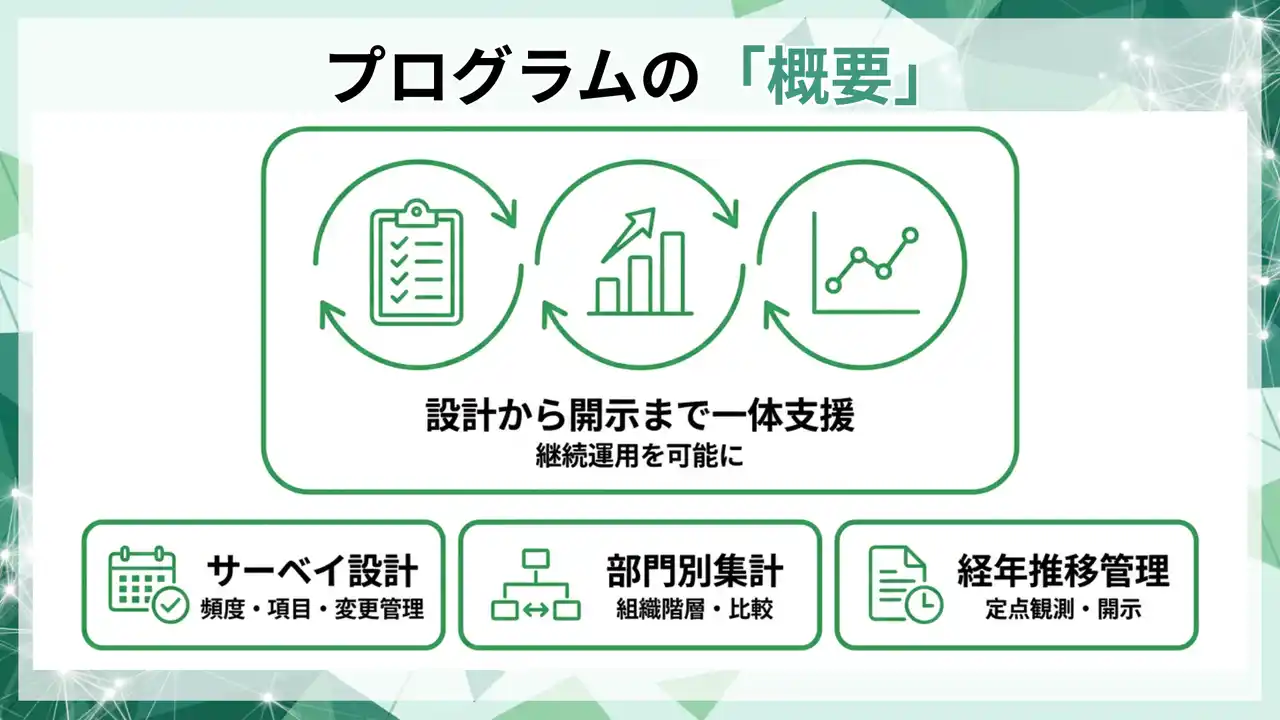 プログラムの「概要」

設計から開示まで一体支援
継続運用を可能に

サーベイ設計
頻度・項目・変更管理

部門別集計
組織階層・比較

経年推移管理
定点観測・開示